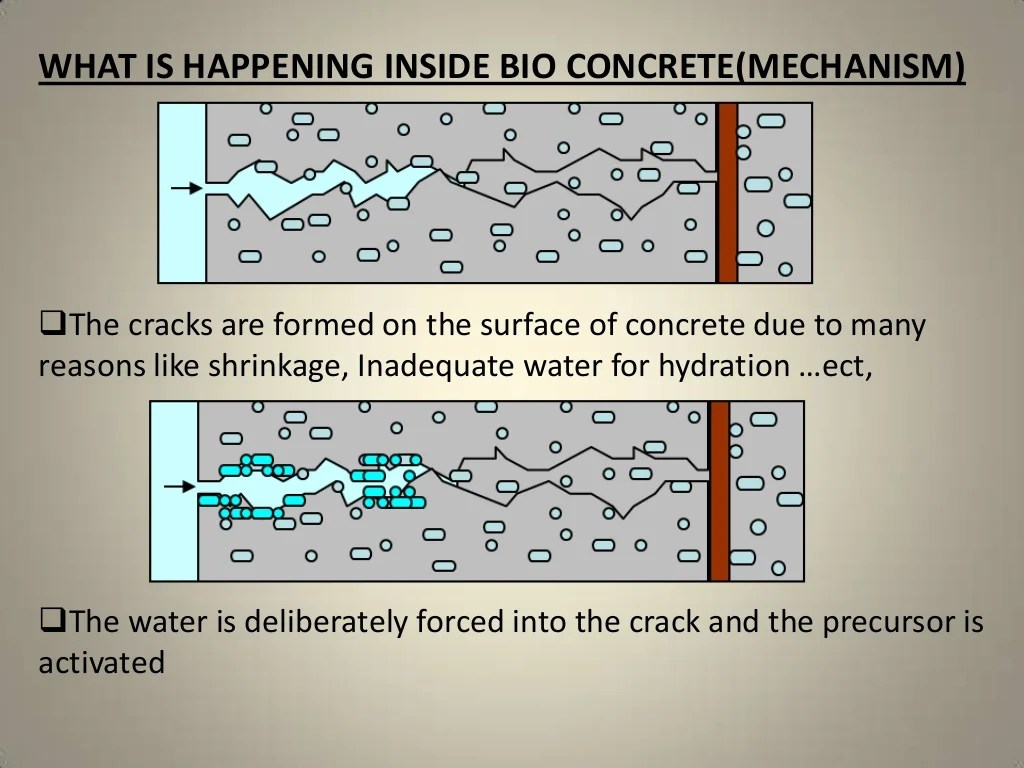 WHAT IS HAPPENING INSIDE BIO CONCRETE(MECHANISM)

❑The cracks are formed on the surface of concrete due to many reasons like shrinkage, Inadequate water for hydration …ect,

❑The water is deliberately forced into the crack and the precursor is activated